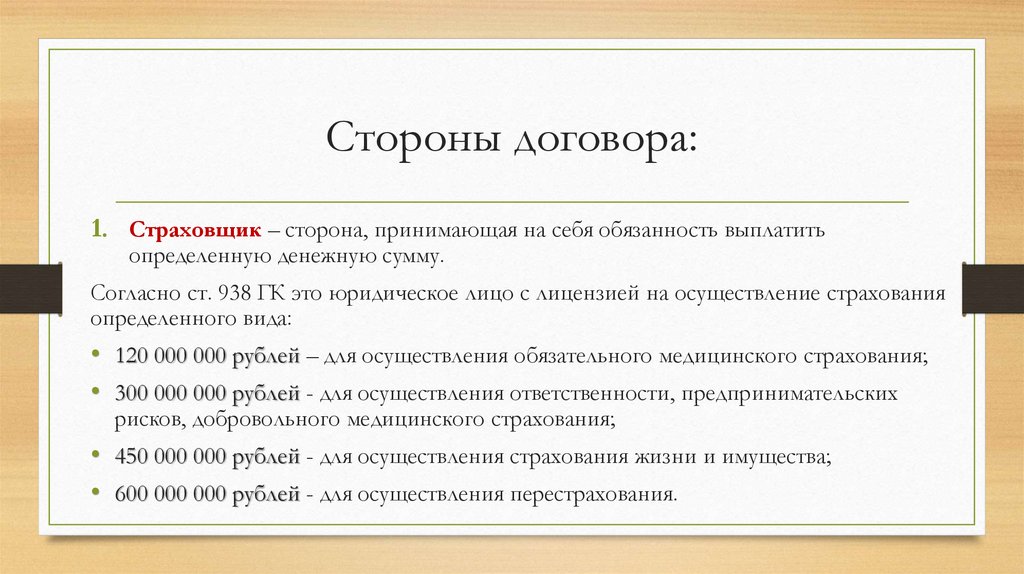 Стороны договора:

1. Страховщик – сторона, принимающая на себя обязанность выплатить определенную денежную сумму.

Согласно ст. 938 ГК это юридическое лицо с лицензией на осуществление страхования определенного вида:

• 120 000 000 рублей – для осуществления обязательного медицинского страхования;
• 300 000 000 рублей - для осуществления ответственности, предпринимательских рисков, добровольного медицинского страхования;
• 450 000 000 рублей - для осуществления страхования жизни и имущества;
• 600 000 000 рублей - для осуществления перестрахования.